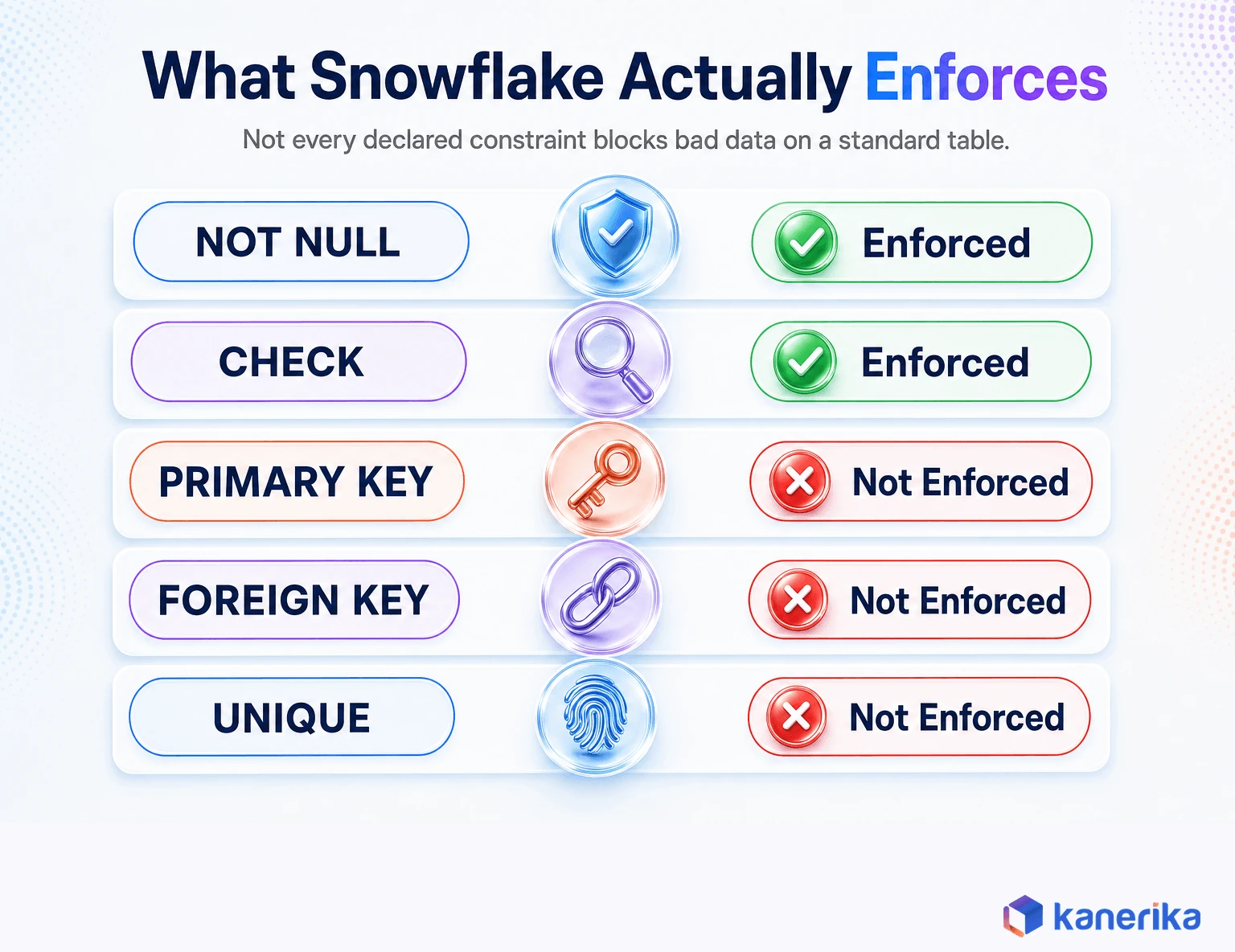 What Snowflake Actually Enforces

Not every declared constraint blocks bad data on a standard table.

NOT NULL
Enforced

CHECK
Enforced

PRIMARY KEY
Not Enforced

FOREIGN KEY
Not Enforced

UNIQUE
Not Enforced

kanerika